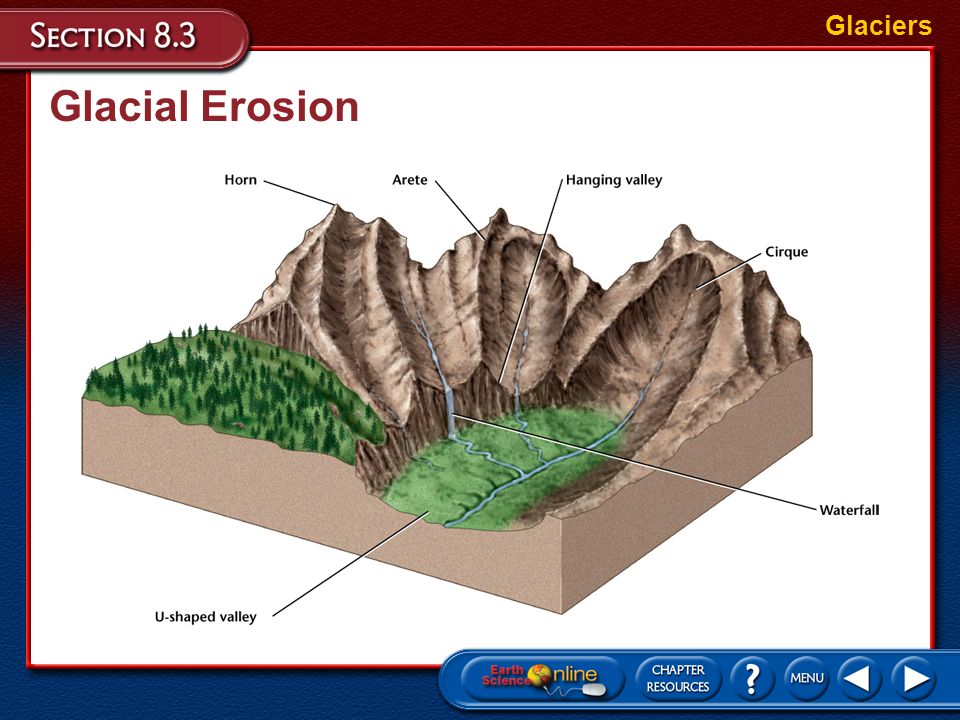 SECTION 8.3

Glaciers

Glacial Erosion

Horn

Arete

Hanging valley

Cirque

Waterfall

U-shaped valley

Earth Science Online

CHAPTER RESOURCES

?

MENU